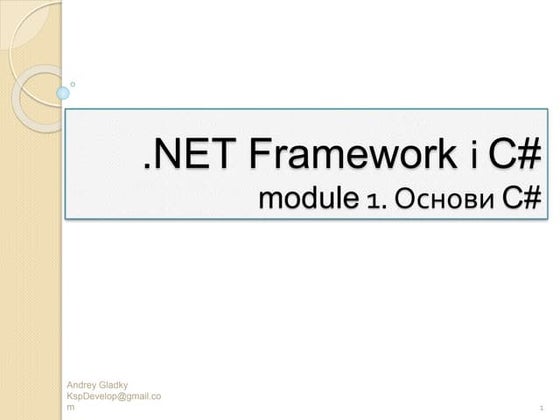 .NET Framework і C#
module 1. Основи C#

Andrey Gladky
KspDevelop@gmail.com

1